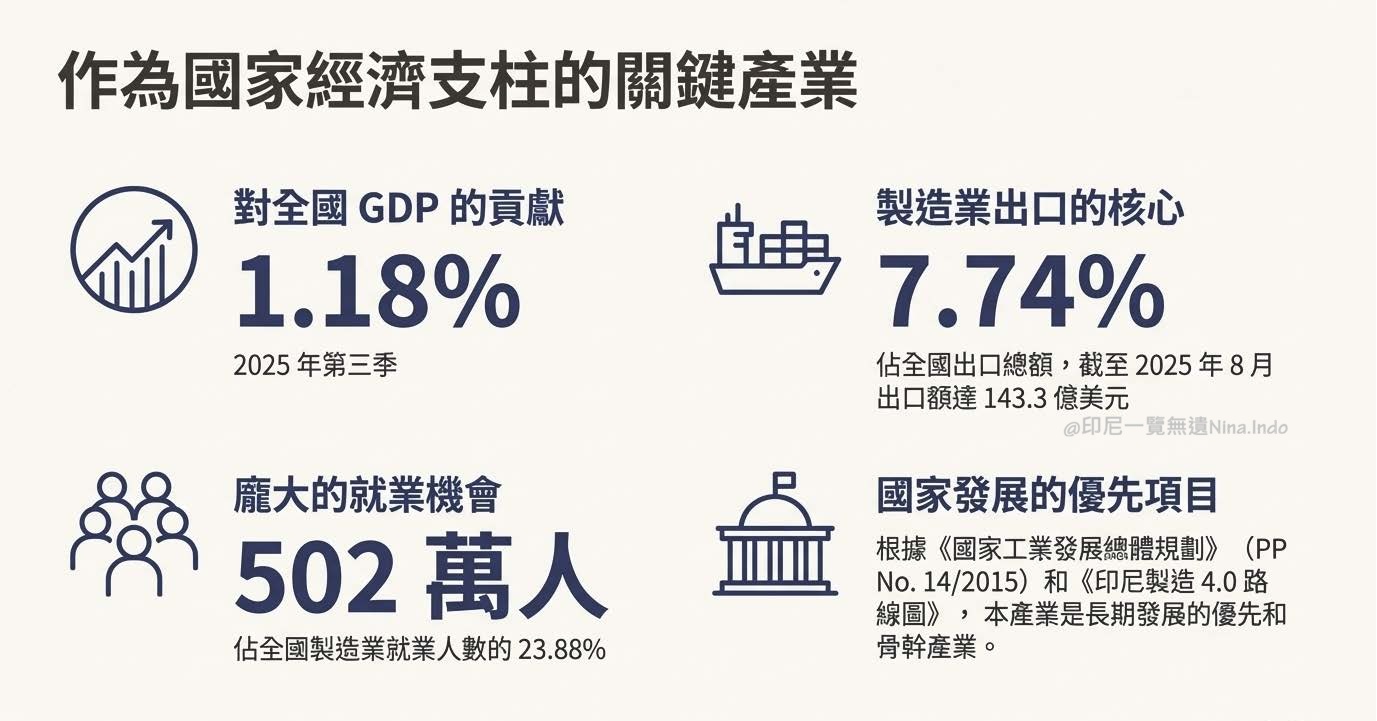 作為國家經濟支柱的關鍵產業

對全國 GDP 的貢獻
1.18%
2025 年第三季

製造業出口的核心
7.74%
佔全國出口總額，截至 2025 年 8 月出口額達 143.3 億美元

@印尼一覽無遺Nina.Indo

龐大的就業機會
502 萬人
佔全國製造業就業人數的 23.88%

國家發展的優先項目
根據《國家工業發展總體規劃》（PP No. 14/2015）和《印尼製造 4.0 路線圖》，本產業是長期發展的優先和骨幹產業。